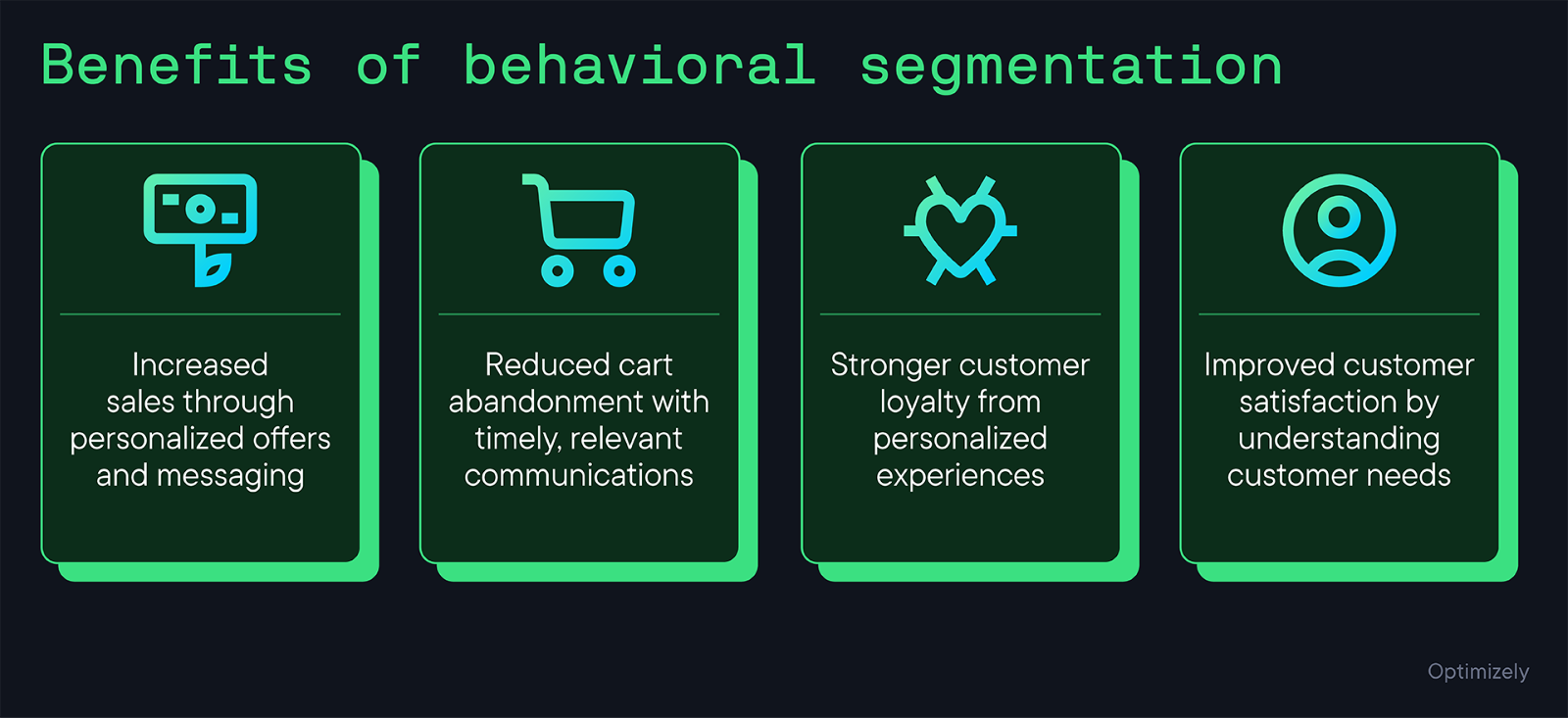 Benefits of behavioral segmentation

Increased sales through personalized offers and messaging

Reduced cart abandonment with timely, relevant communications

Stronger customer loyalty from personalized experiences

Improved customer satisfaction by understanding customer needs

Optimizely